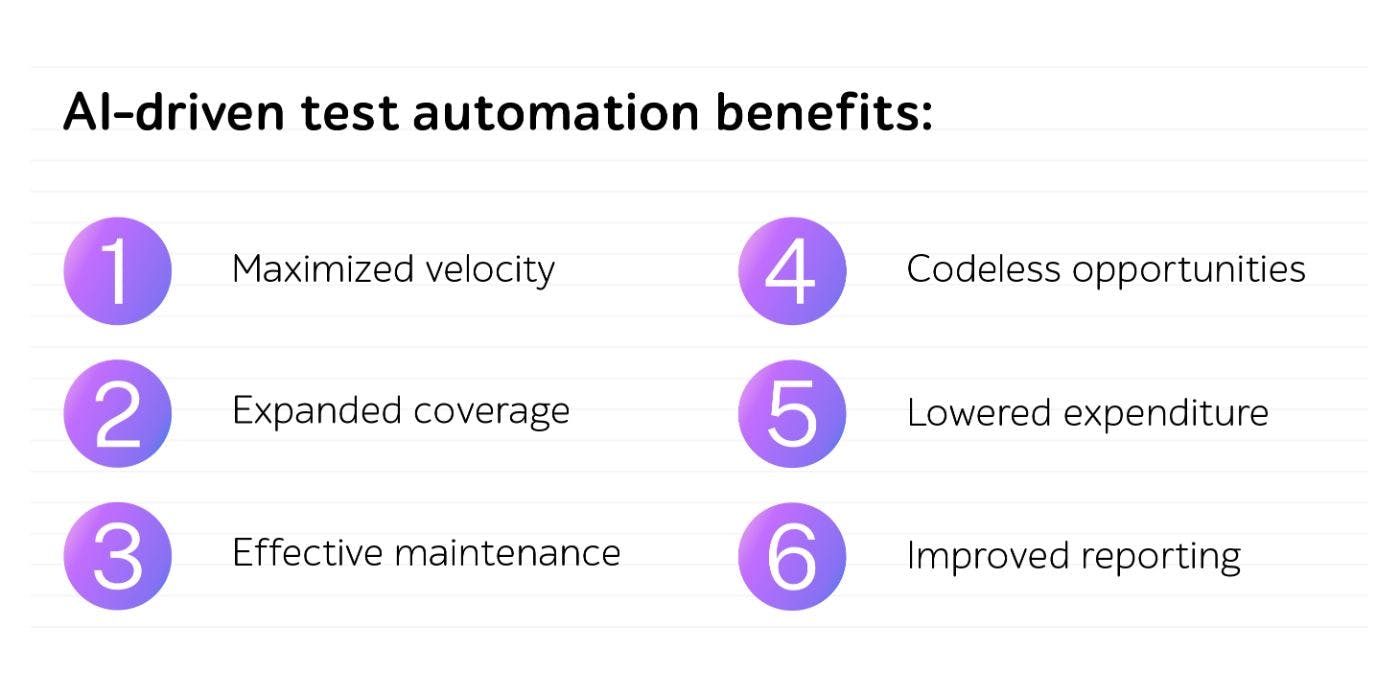 AI-driven test automation benefits:

1 Maximized velocity

2 Expanded coverage

3 Effective maintenance

4 Codeless opportunities

5 Lowered expenditure

6 Improved reporting